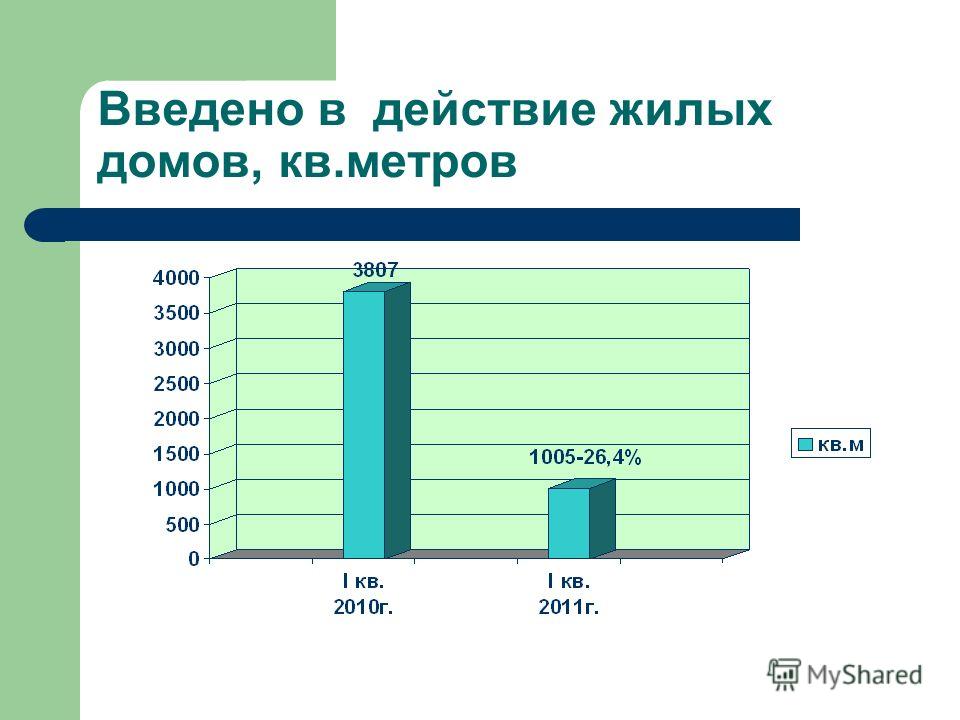 Введено в действие жилых домов, кв.метров

4000
3500
3000
2500
2000
1500
1000
500
0

3807

1005-26,4%

кв.м

I кв. 2010г.

I кв. 2011г.

MyShared